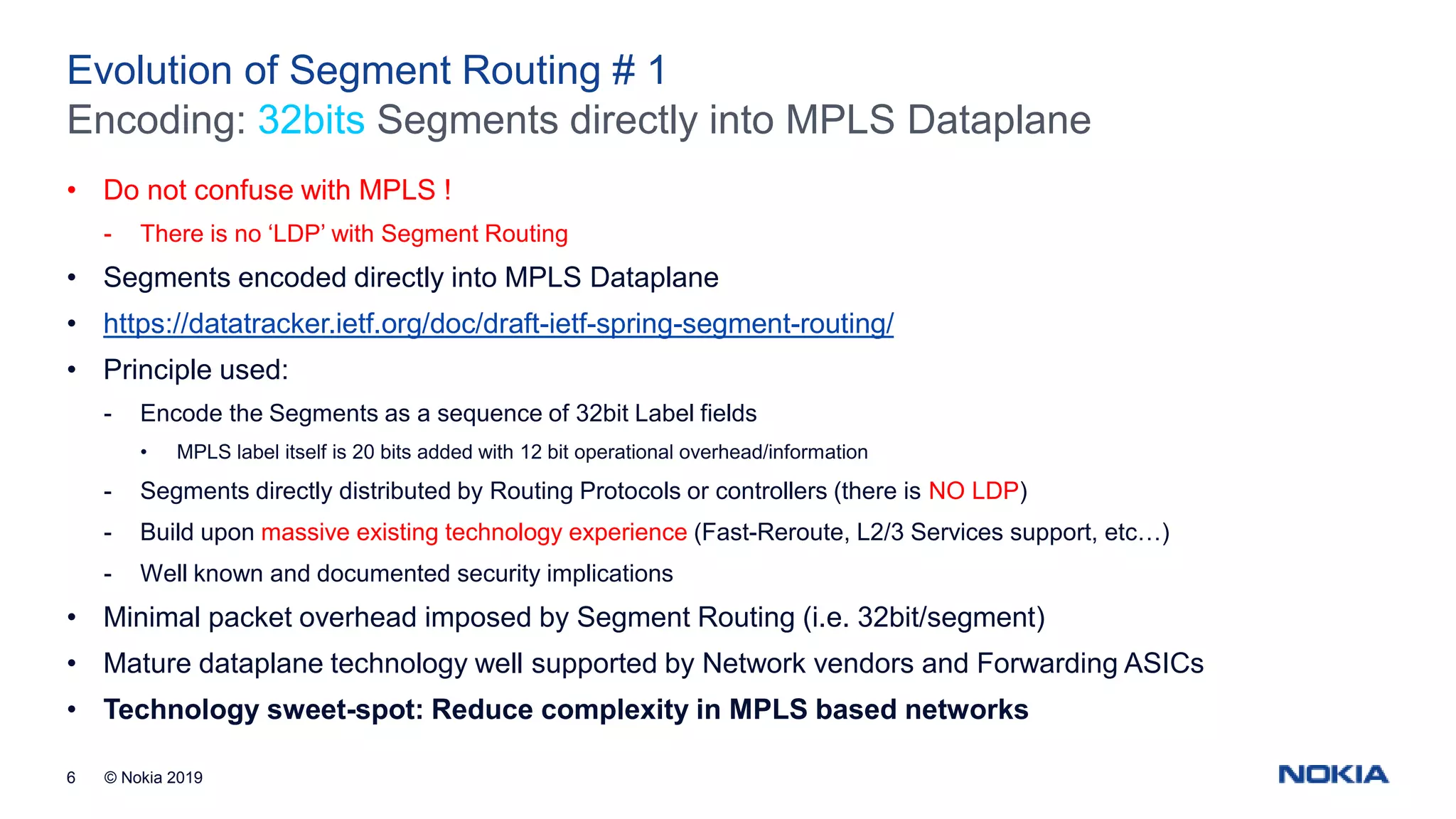 Evolution of Segment Routing # 1
Encoding: 32bits Segments directly into MPLS Dataplane

• Do not confuse with MPLS !
- There is no ‘LDP’ with Segment Routing
• Segments encoded directly into MPLS Dataplane
• https://datatracker.ietf.org/doc/draft-ietf-spring-segment-routing/
• Principle used:
- Encode the Segments as a sequence of 32bit Label fields
• MPLS label itself is 20 bits added with 12 bit operational overhead/information
- Segments directly distributed by Routing Protocols or controllers (there is NO LDP)
- Build upon massive existing technology experience (Fast-Reroute, L2/3 Services support, etc…)
- Well known and documented security implications
• Minimal packet overhead imposed by Segment Routing (i.e. 32bit/segment)
• Mature dataplane technology well supported by Network vendors and Forwarding ASICs
• Technology sweet-spot: Reduce complexity in MPLS based networks

6 © Nokia 2019

NOKIA